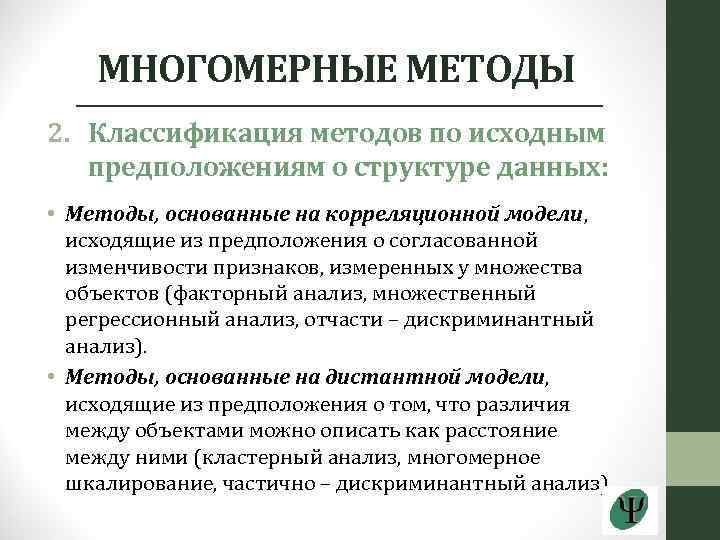 МНОГОМЕРНЫЕ МЕТОДЫ

2. Классификация методов по исходным предположениям о структуре данных:

• Методы, основанные на корреляционной модели, исходящие из предположения о согласованной изменчивости признаков, измеренных у множества объектов (факторный анализ, множественный регрессионный анализ, отчасти – дискриминантный анализ).

• Методы, основанные на дистантной модели, исходящие из предположения о том, что различия между объектами можно описать как расстояние между ними (кластерный анализ, многомерное шкалирование, частично – дискриминантный анализ)

Ψ